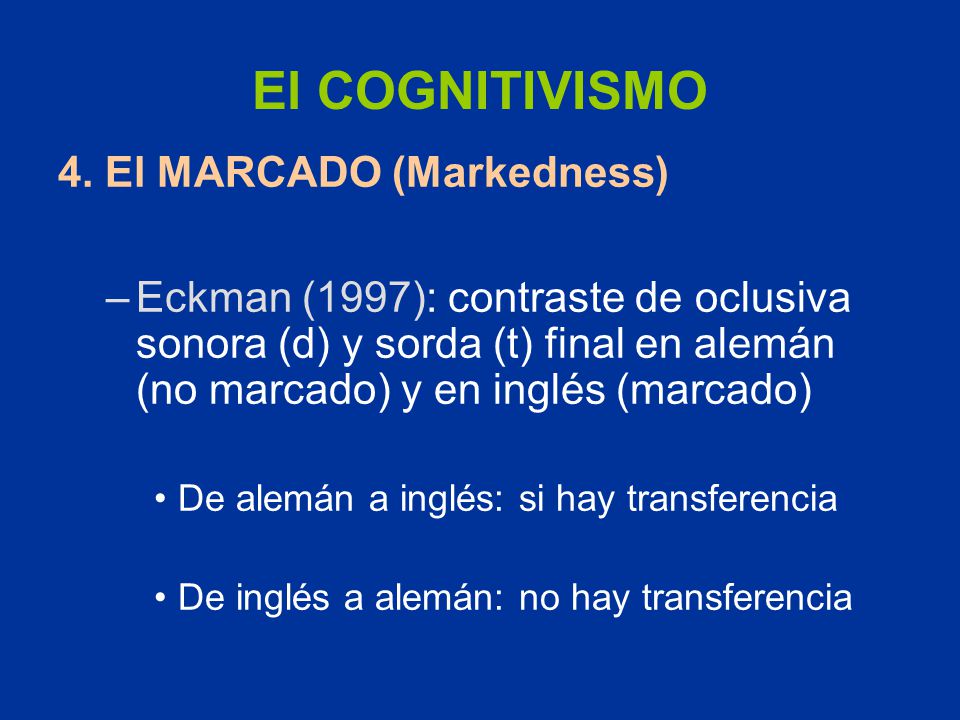 El COGNITIVISMO

4. El MARCADO (Markedness)

– Eckman (1997): contraste de oclusiva sonora (d) y sorda (t) final en alemán (no marcado) y en inglés (marcado)

• De alemán a inglés: si hay transferencia

• De inglés a alemán: no hay transferencia